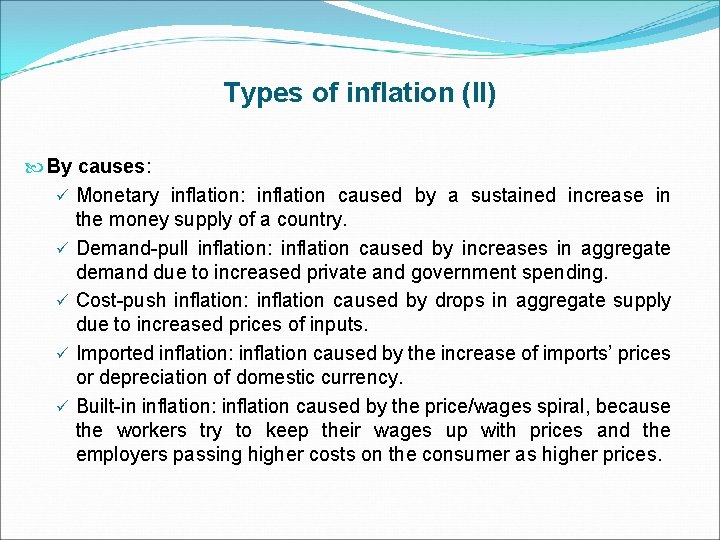 Types of inflation (II)

By causes:

✓ Monetary inflation: inflation caused by a sustained increase in the money supply of a country.

✓ Demand-pull inflation: inflation caused by increases in aggregate demand due to increased private and government spending.

✓ Cost-push inflation: inflation caused by drops in aggregate supply due to increased prices of inputs.

✓ Imported inflation: inflation caused by the increase of imports' prices or depreciation of domestic currency.

✓ Built-in inflation: inflation caused by the price/wages spiral, because the workers try to keep their wages up with prices and the employers passing higher costs on the consumer as higher prices.